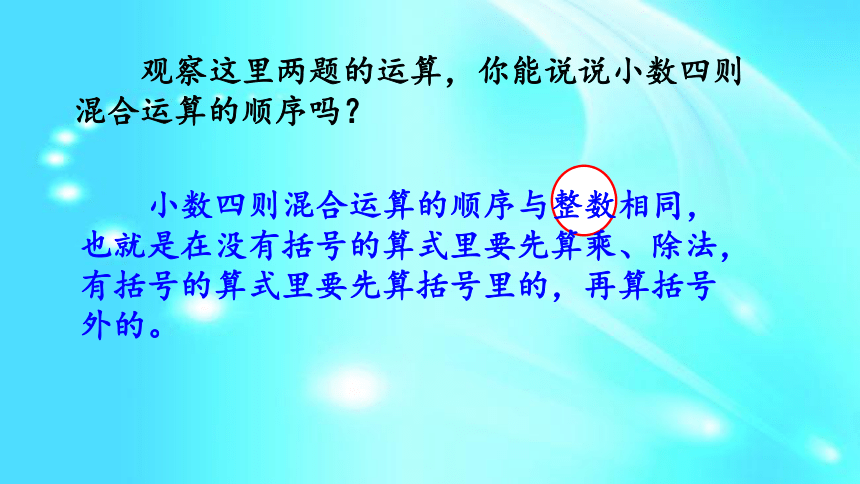 观察这里两题的运算，你能说说小数四则混合运算的顺序吗？

小数四则混合运算的顺序与整数相同，也就是在没有括号的算式里要先算乘、除法，有括号的算式里要先算括号里的，再算括号外的。